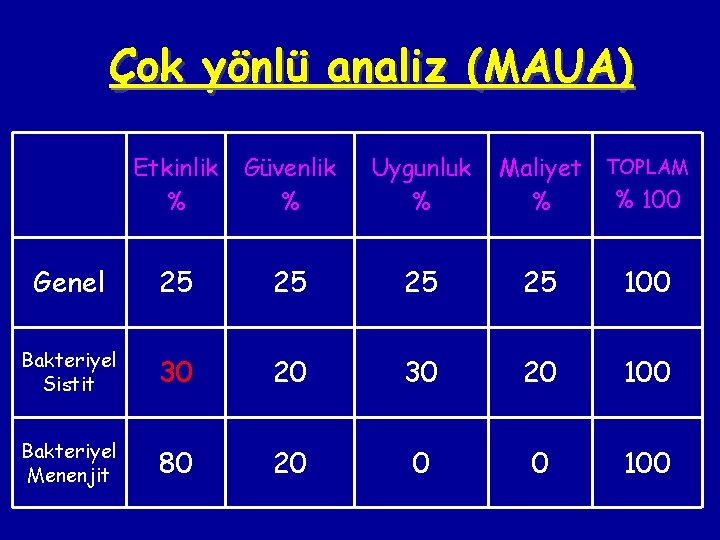 Çok yönlü analiz (MAUA)

| | Etkinlik % | Güvenlik % | Uygunluk % | Maliyet % | TOPLAM % 100 |
|---|---|---|---|---|---|
| Genel | 25 | 25 | 25 | 25 | 100 |
| Bakteriyel Sistit | 30 | 20 | 30 | 20 | 100 |
| Bakteriyel Menenjit | 80 | 20 | 0 | 0 | 100 |